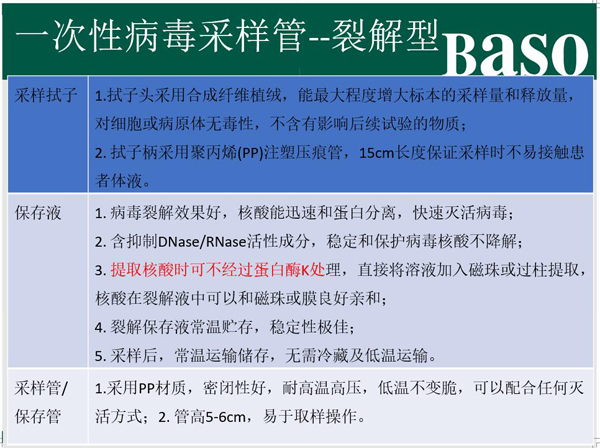 一次性病毒采样管--裂解型 Baso

| 采样拭子 | 1.拭子头采用合成纤维植绒，能最大程度增大标本的采样量和释放量，对细胞或病原体无毒性，不含有影响后续试验的物质；<br>2. 拭子柄采用聚丙烯(PP)注塑压痕管，15cm长度保证采样时不易接触患者体液。 |
|---|---|
| 保存液 | 1. 病毒裂解效果好，核酸能迅速和蛋白分离，快速灭活病毒；<br>2. 含抑制DNase/RNase活性成分，稳定和保护病毒核酸不降解；<br>3. 提取核酸时可不经过蛋白酶K处理，直接将溶液加入磁珠或过柱提取，核酸在裂解液中可以和磁珠或膜良好亲和；<br>4. 裂解保存液常温贮存，稳定性极佳；<br>5. 采样后，常温运输储存，无需冷藏及低温运输。 |
| 采样管/保存管 | 1.采用PP材质，密闭性好，耐高温高压，低温不变脆，可以配合任何灭活方式；2. 管高5-6cm，易于取样操作。 |